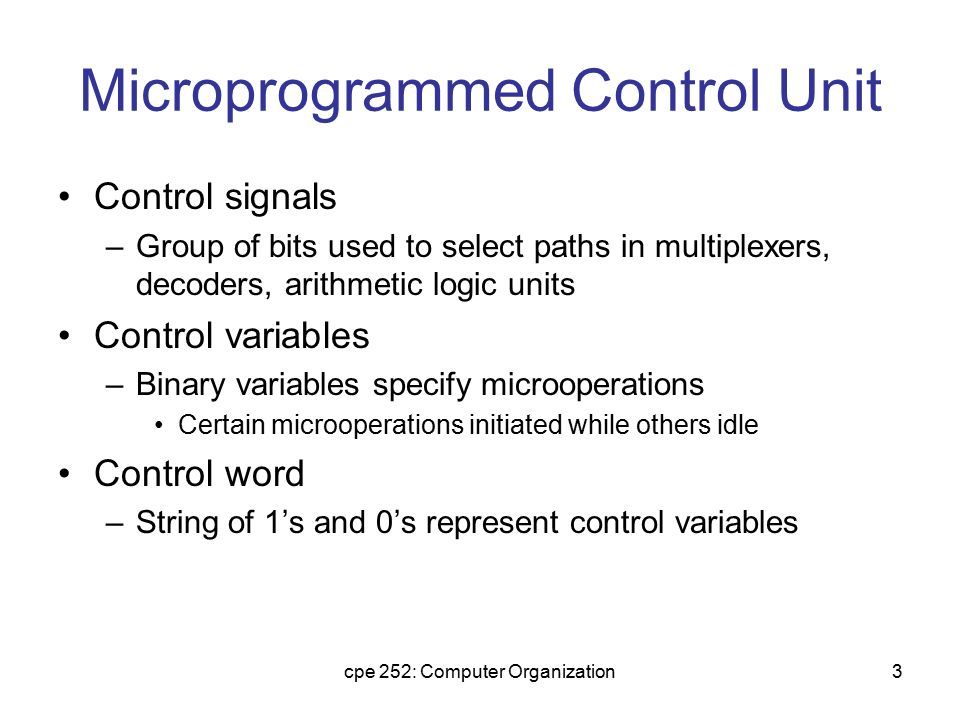 Microprogrammed Control Unit

• Control signals
 – Group of bits used to select paths in multiplexers, decoders, arithmetic logic units

• Control variables
 – Binary variables specify microoperations
  • Certain microoperations initiated while others idle

• Control word
 – String of 1’s and 0’s represent control variables

cpe 252: Computer Organization

3